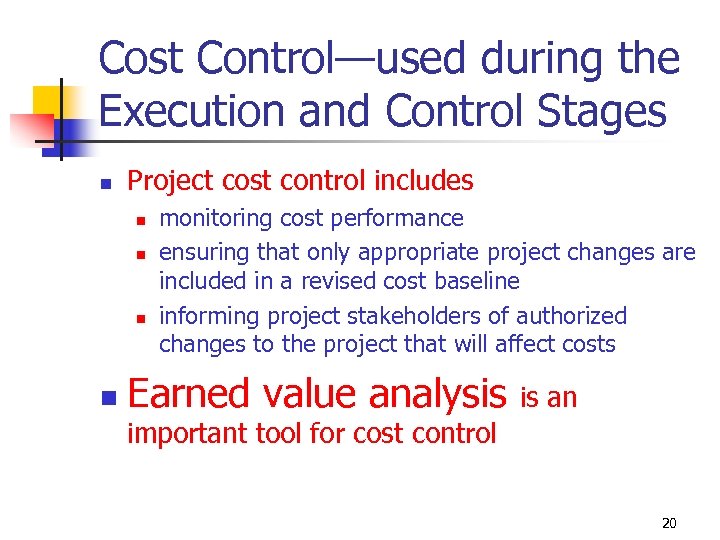 Cost Control—used during the Execution and Control Stages

- Project cost control includes
  - monitoring cost performance
  - ensuring that only appropriate project changes are included in a revised cost baseline
  - informing project stakeholders of authorized changes to the project that will affect costs
- Earned value analysis is an important tool for cost control

20